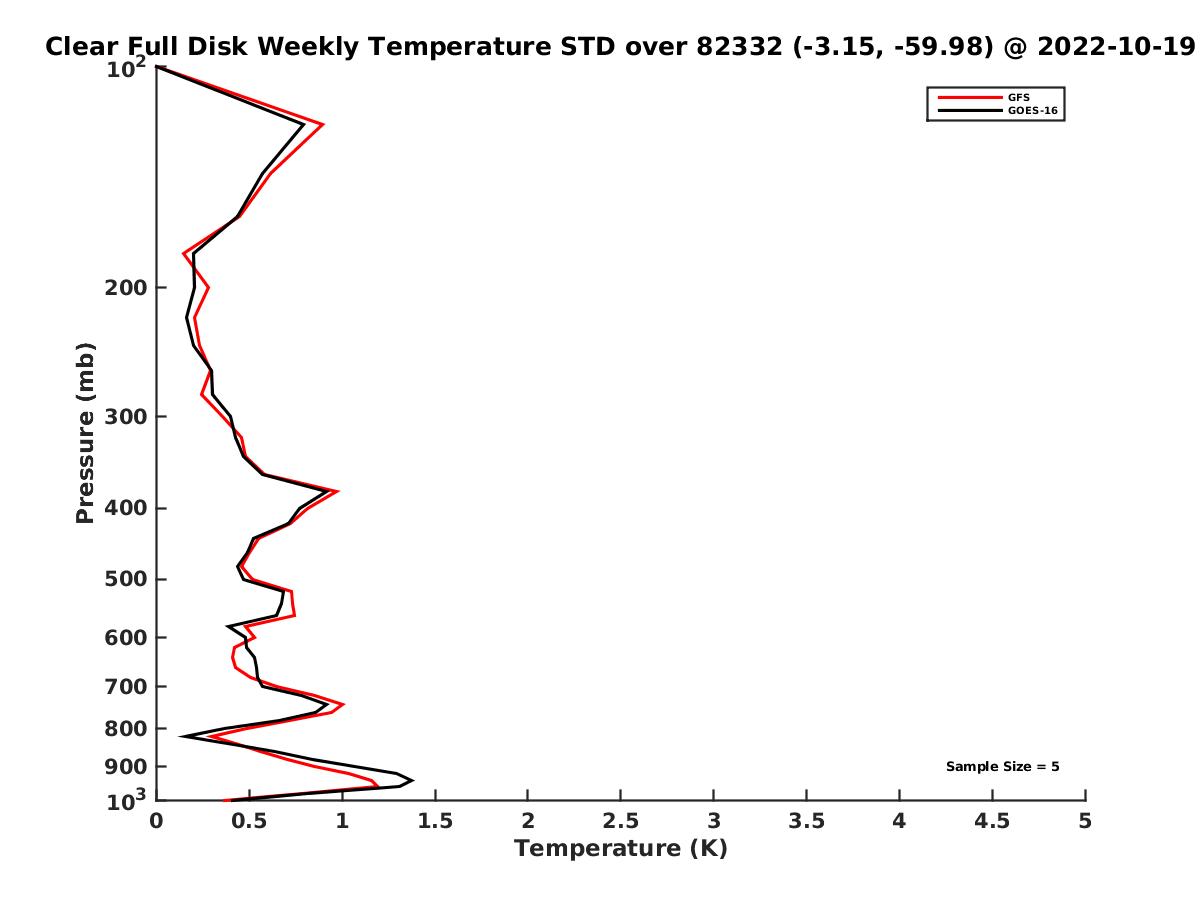 Clear Full Disk Weekly Temperature STD over 82332 (-3.15, -59.98) @ 2022-10-19

GFS
GOES-16

Pressure (mb)

$10^2$
200
300
400
500
600
700
800
900
$10^3$

Sample Size = 5

0
0.5
1
1.5
2
2.5
3
3.5
4
4.5
5

Temperature (K)